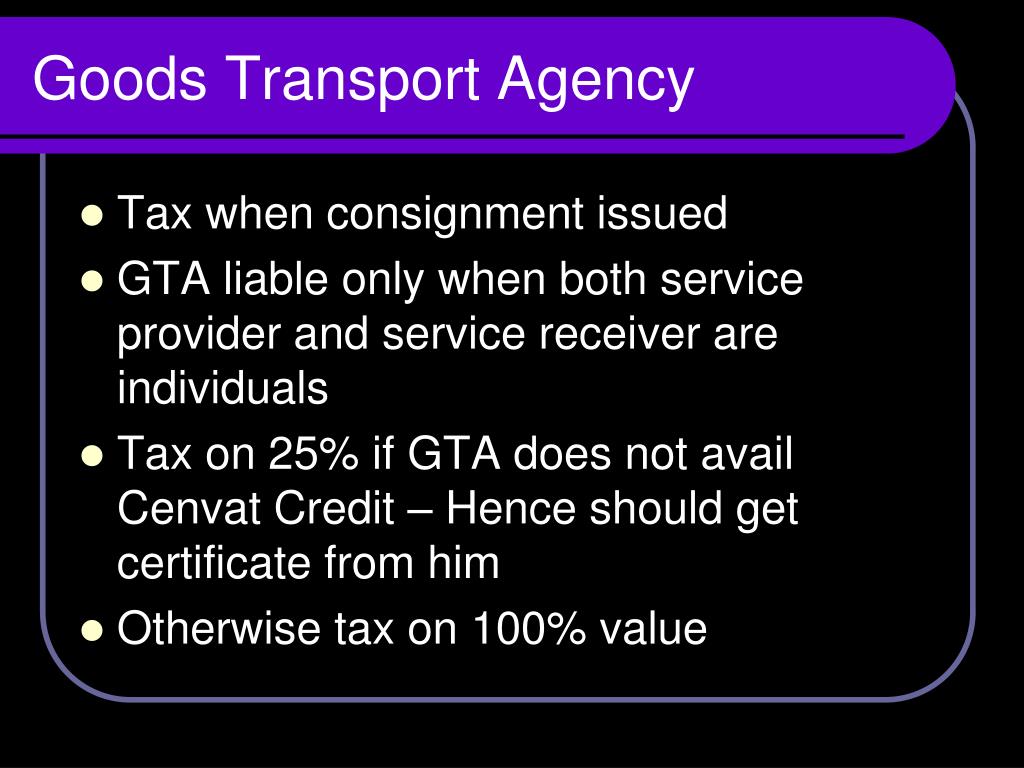 Goods Transport Agency

- Tax when consignment issued
- GTA liable only when both service provider and service receiver are individuals
- Tax on 25% if GTA does not avail Cenvat Credit – Hence should get certificate from him
- Otherwise tax on 100% value